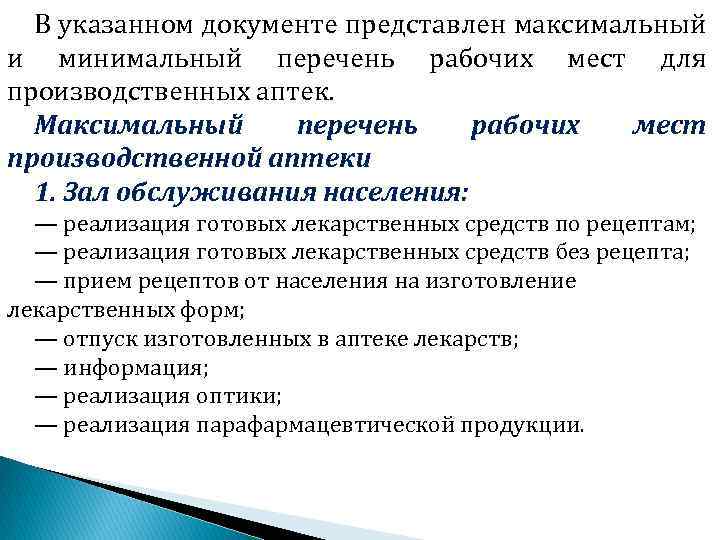 В указанном документе представлен максимальный и минимальный перечень рабочих мест для производственных аптек.

Максимальный перечень рабочих мест производственной аптеки

1. Зал обслуживания населения:

— реализация готовых лекарственных средств по рецептам;

— реализация готовых лекарственных средств без рецепта;

— прием рецептов от населения на изготовление лекарственных форм;

— отпуск изготовленных в аптеке лекарств;

— информация;

— реализация оптики;

— реализация парафармацевтической продукции.